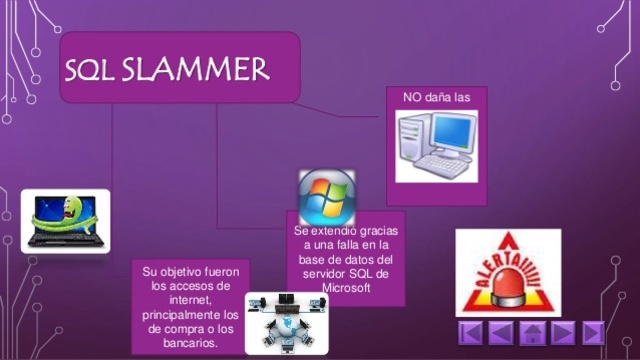 SQL SLAMMER

NO daña las

Se extendió gracias a una falla en la base de datos del servidor SQL de Microsoft

Su objetivo fueron los accesos de internet, principalmente los de compra o los bancarios.

ALERTA!!!!!!